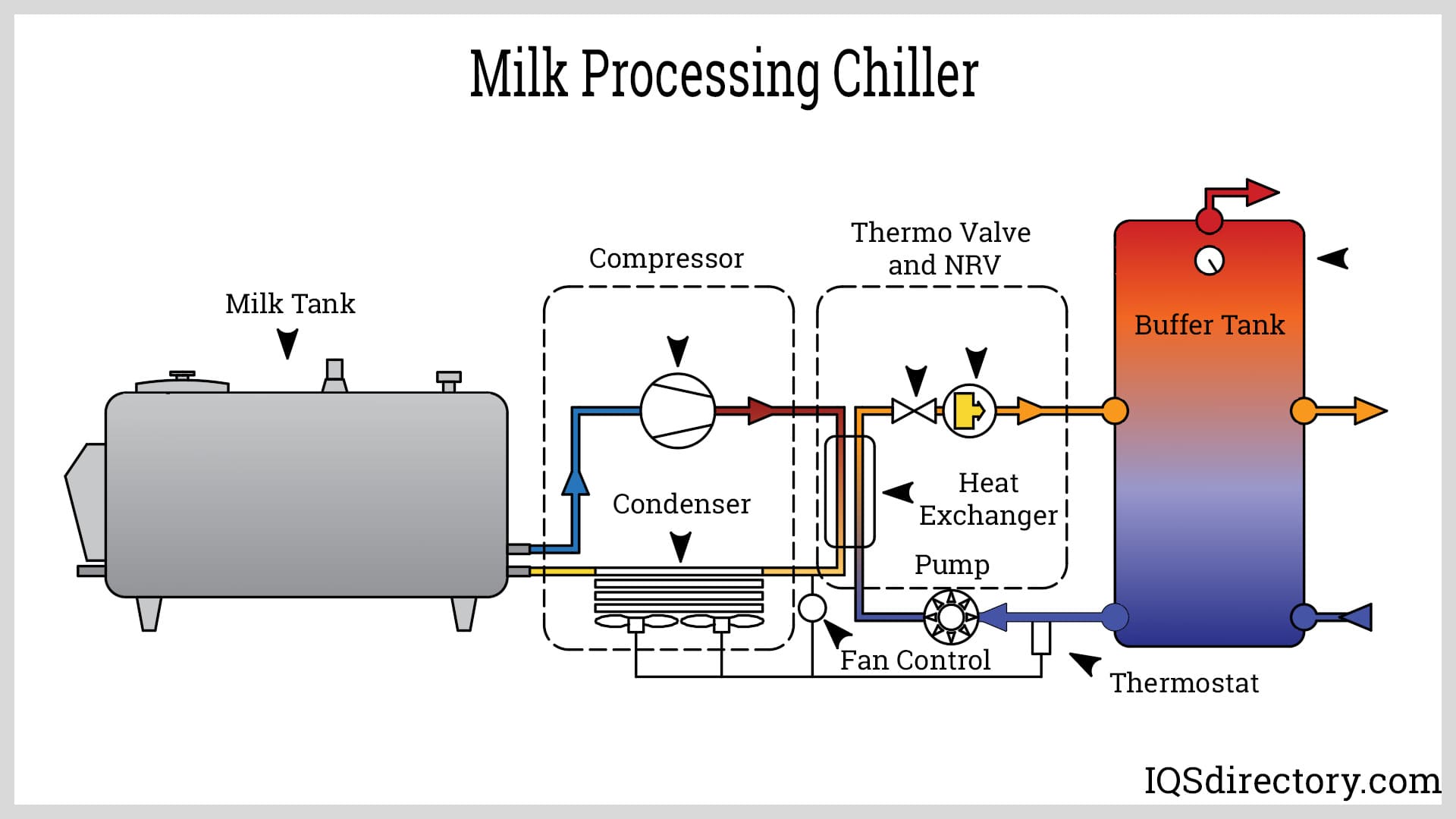 Milk Processing Chiller

Milk Tank

Compressor

Thermo Valve and NRV

Buffer Tank

Condenser

Heat Exchanger

Pump

Fan Control

Thermostat

IQSdirectory.com